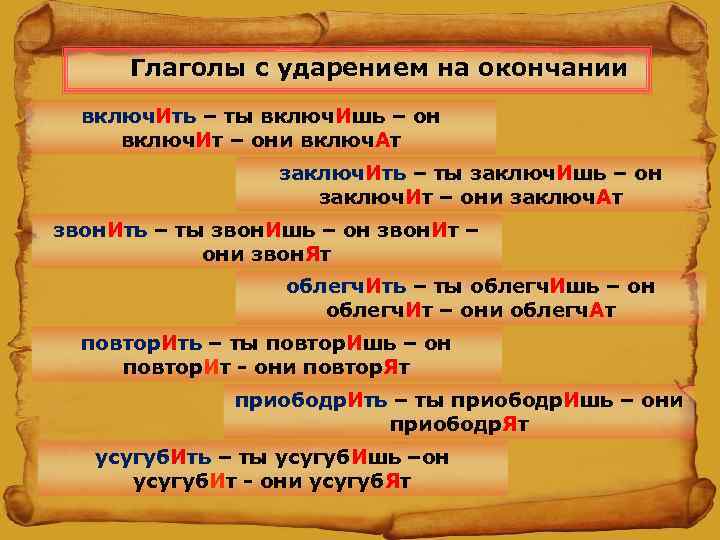 Глаголы с ударением на окончании

включИть – ты включИшь – он включИт – они включАт

заключИть – ты заключИшь – он заключИт – они заключАт

звонИть – ты звонИшь – он звонИт – они звонЯт

облегчИть – ты облегчИшь – он облегчИт – они облегчАт

повторИть – ты повторИшь – он повторИт - они повторЯт

приободрИть – ты приободрИшь – они приободрЯт

усугубИть – ты усугубИшь –он усугубИт - они усугубЯт